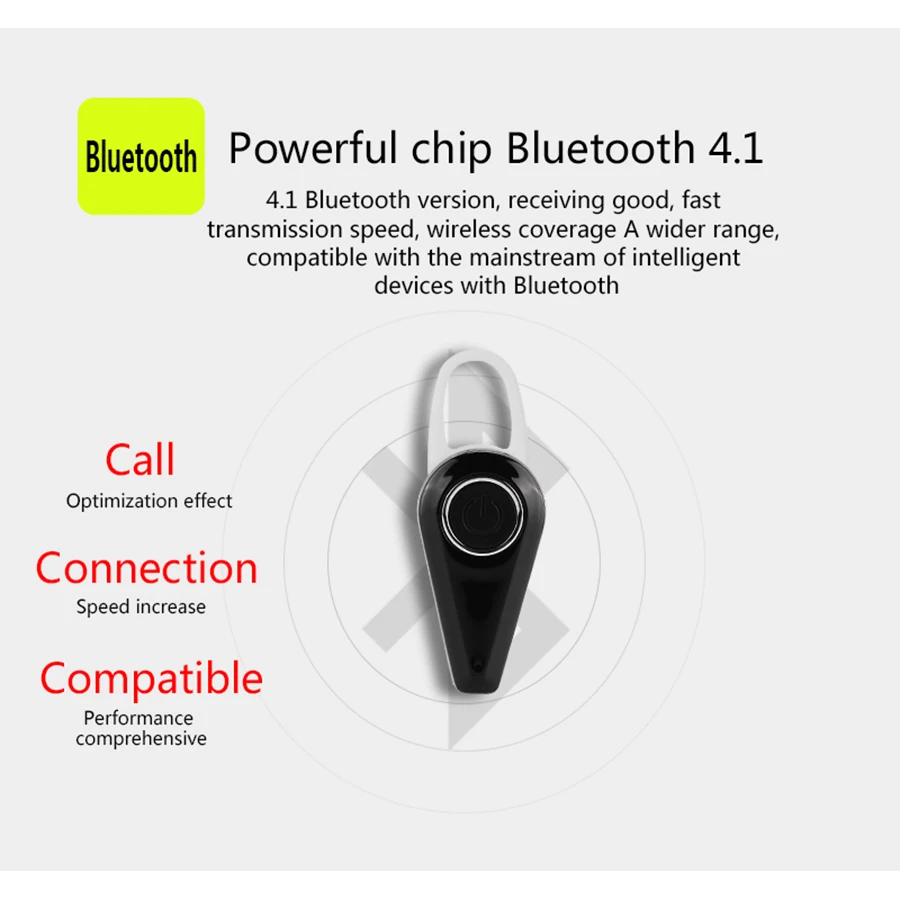 Bluetooth

Powerful chip Bluetooth 4.1

4.1 Bluetooth version, receiving good, fast transmission speed, wireless coverage A wider range, compatible with the mainstream of intelligent devices with Bluetooth

Call
Optimization effect

Connection
Speed increase

Compatible
Performance comprehensive